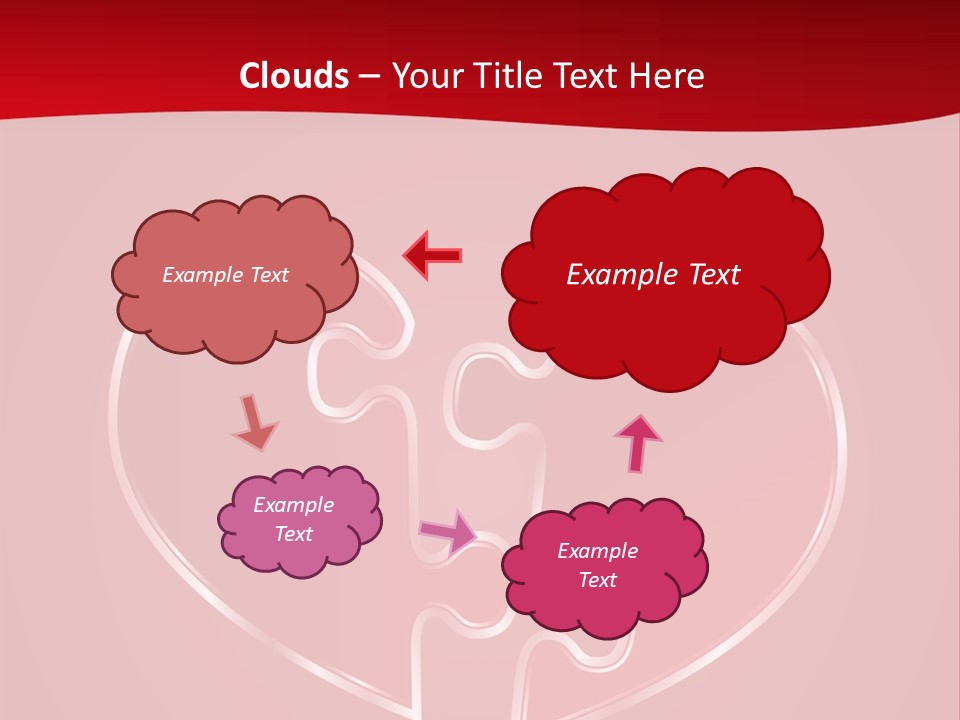 Clouds – Your Title Text Here

Example Text

Example Text

Example Text

Example Text